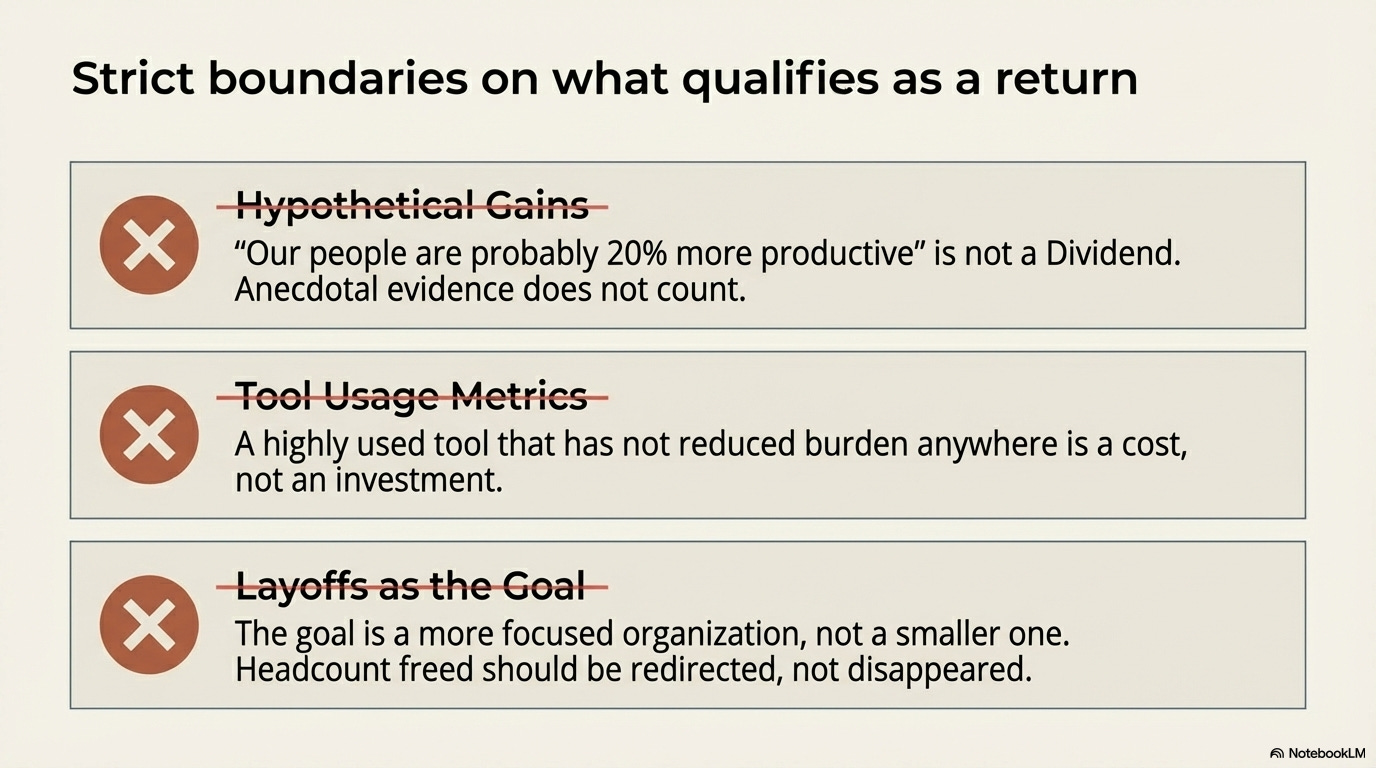 Strict boundaries on what qualifies as a return

Hypothetical Gains
“Our people are probably 20% more productive” is not a Dividend. Anecdotal evidence does not count.

Tool Usage Metrics
A highly used tool that has not reduced burden anywhere is a cost, not an investment.

Layoffs as the Goal
The goal is a more focused organization, not a smaller one. Headcount freed should be redirected, not disappeared.

NotebookLM